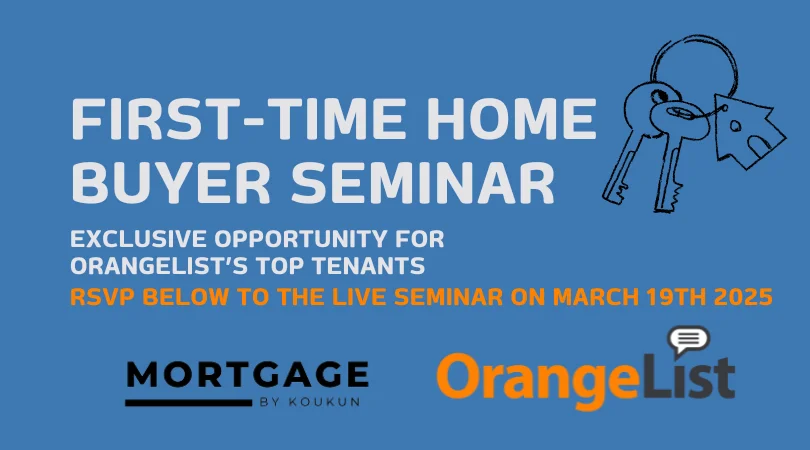 FIRST-TIME HOME BUYER SEMINAR

EXCLUSIVE OPPORTUNITY FOR ORANGELIST'S TOP TENANTS

RSVP BELOW TO THE LIVE SEMINAR ON MARCH 19TH 2025

MORTGAGE BY KOUKUN

OrangeList